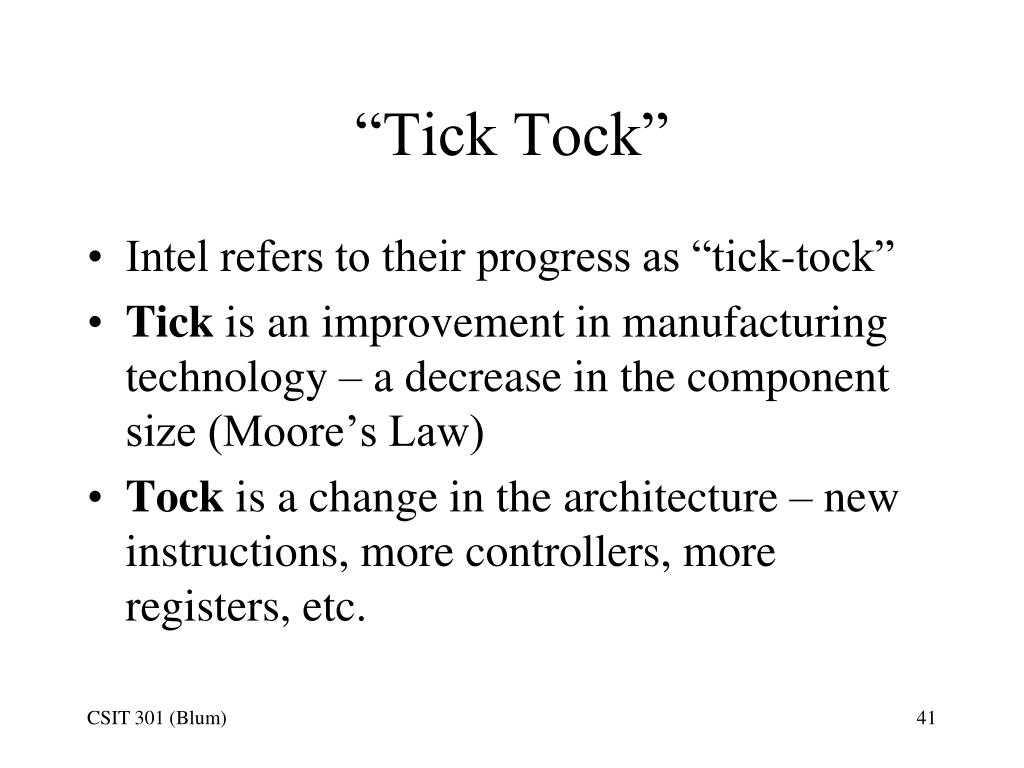 “Tick Tock”

• Intel refers to their progress as “tick-tock”
• Tick is an improvement in manufacturing technology – a decrease in the component size (Moore’s Law)
• Tock is a change in the architecture – new instructions, more controllers, more registers, etc.

CSIT 301 (Blum)

41